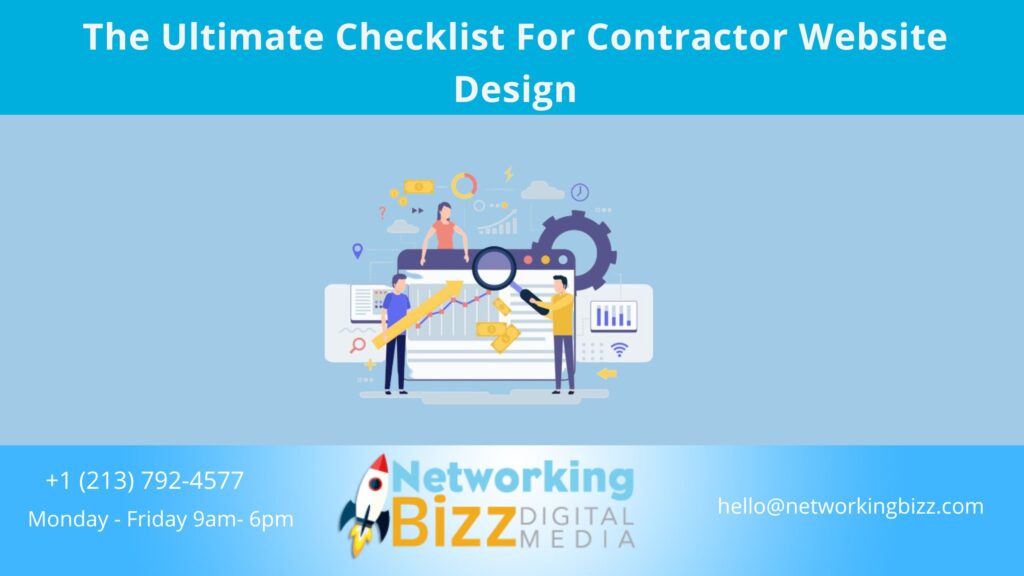 The Ultimate Checklist For Contractor Website Design

+1 (213) 792-4577

Monday - Friday 9am- 6pm

Networking Bizz DIGITAL MEDIA

hello@networkingbizz.com